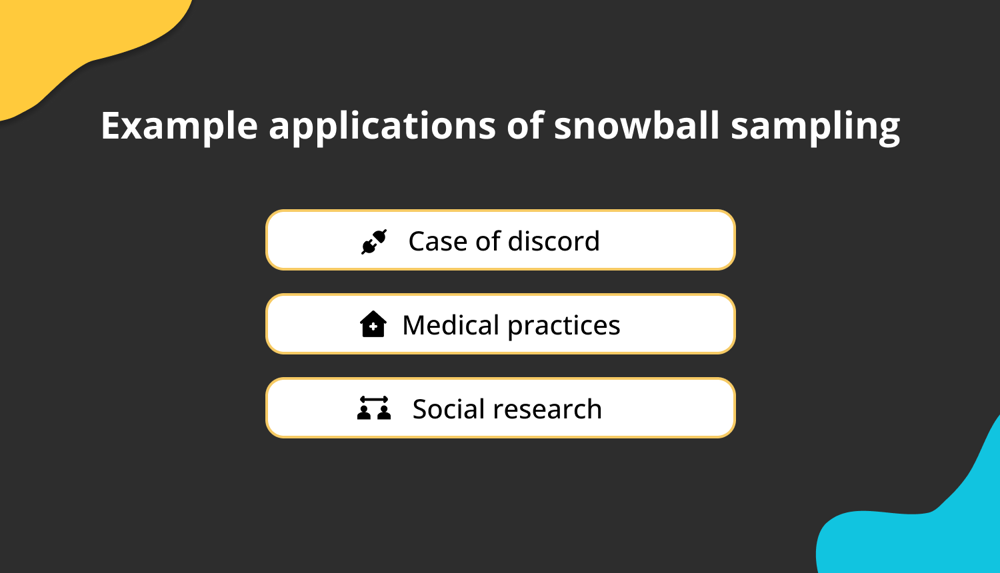 Example applications of snowball sampling

Case of discord

Medical practices

Social research